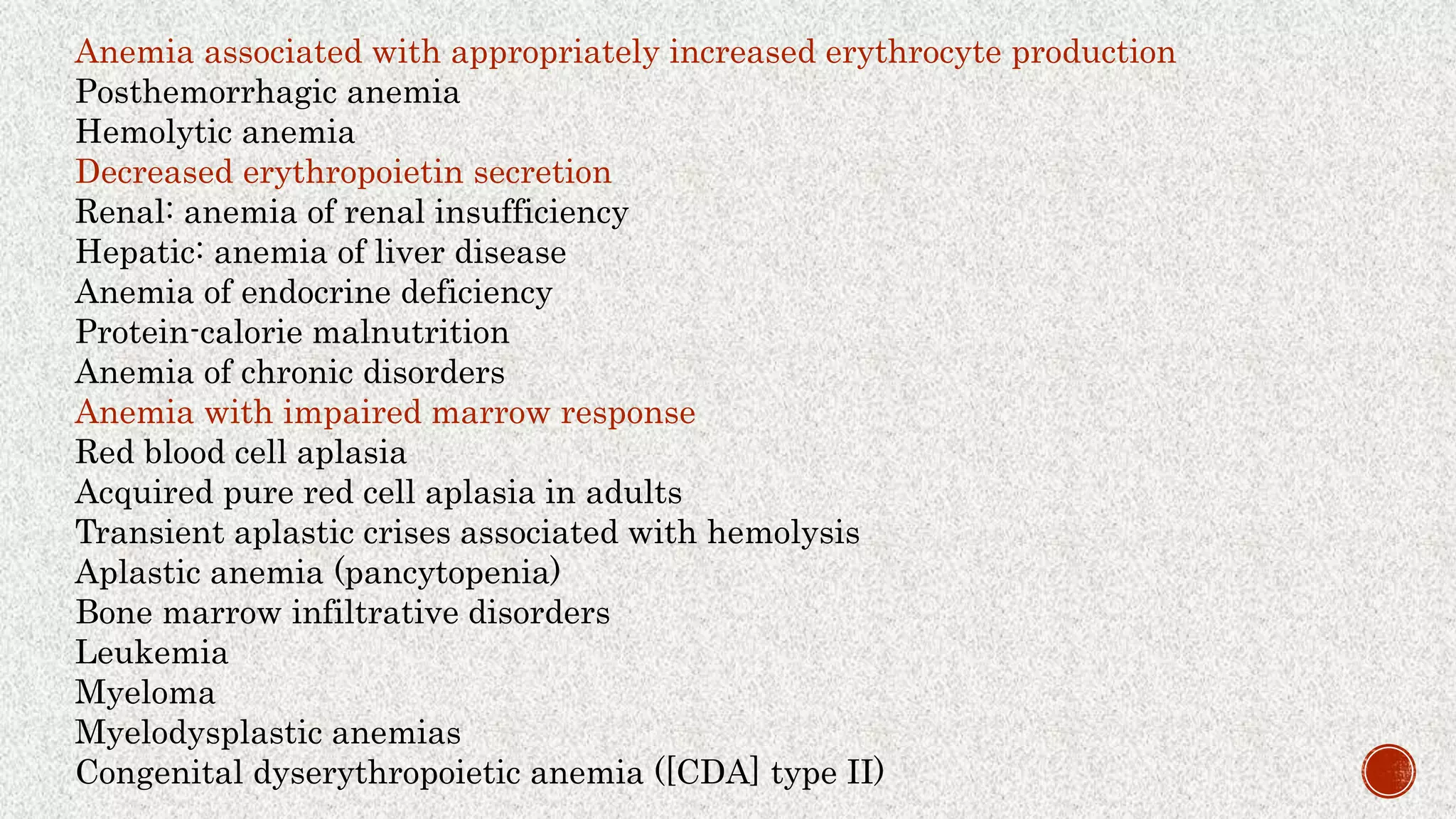 Anemia associated with appropriately increased erythrocyte production
Posthemorrhagic anemia
Hemolytic anemia
Decreased erythropoietin secretion
Renal: anemia of renal insufficiency
Hepatic: anemia of liver disease
Anemia of endocrine deficiency
Protein-calorie malnutrition
Anemia of chronic disorders
Anemia with impaired marrow response
Red blood cell aplasia
Acquired pure red cell aplasia in adults
Transient aplastic crises associated with hemolysis
Aplastic anemia (pancytopenia)
Bone marrow infiltrative disorders
Leukemia
Myeloma
Myelodysplastic anemias
Congenital dyserythropoietic anemia ([CDA] type II)